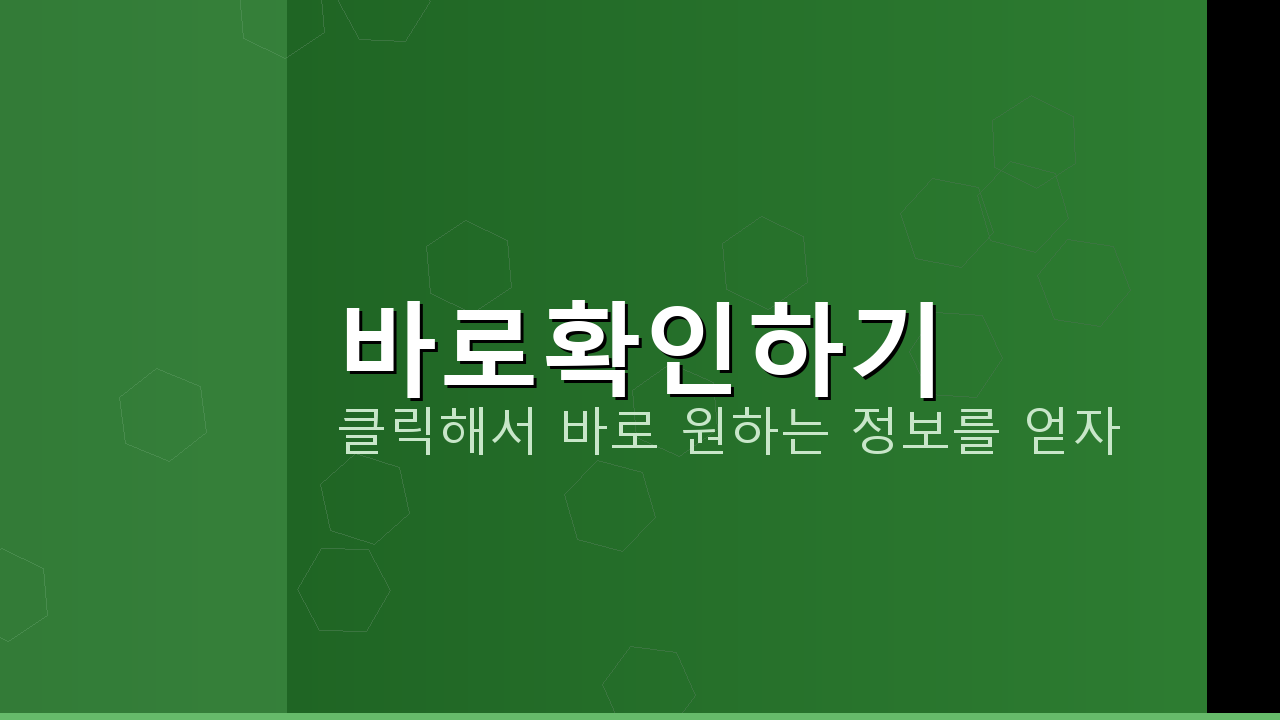 바로확인하기

클릭해서 바로 원하는 정보를 얻자